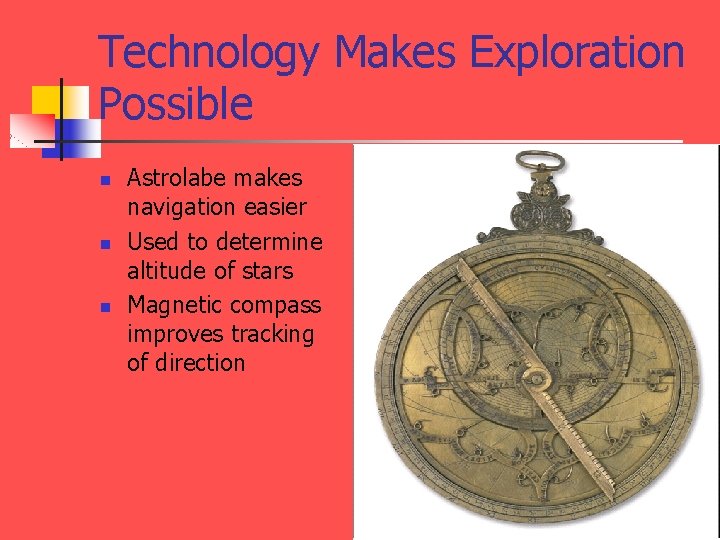 Technology Makes Exploration Possible

- Astrolabe makes navigation easier
- Used to determine altitude of stars
- Magnetic compass improves tracking of direction